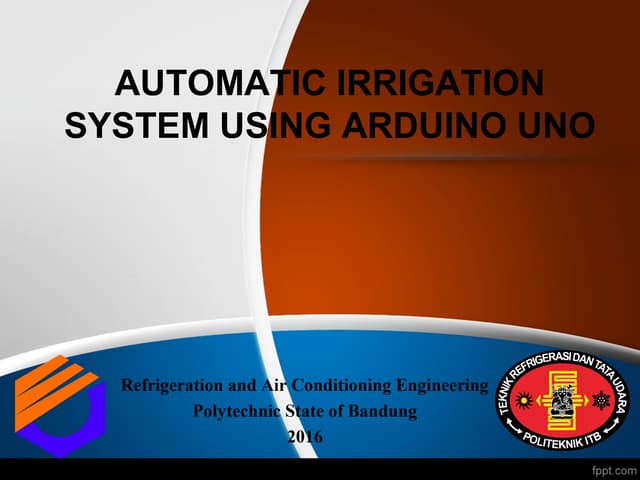 AUTOMATIC IRRIGATION SYSTEM USING ARDUINO UNO

Refrigeration and Air Conditioning Engineering
Polytechnic State of Bandung
2016

TEKNIK REFRIGERASI DAN TATA UDARA
POLITEKNIK ITB

fppt.com